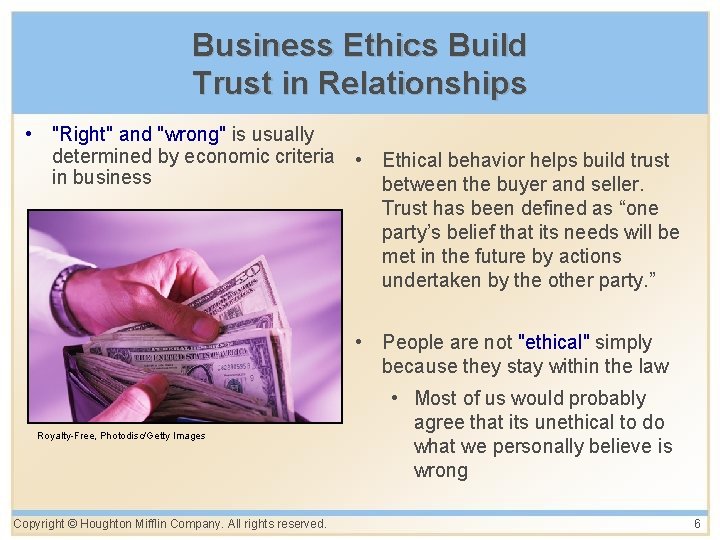 Business Ethics Build Trust in Relationships

• "Right" and "wrong" is usually determined by economic criteria in business

Royalty-Free, Photodisc/Getty Images

• Ethical behavior helps build trust between the buyer and seller. Trust has been defined as “one party’s belief that its needs will be met in the future by actions undertaken by the other party.”

• People are not "ethical" simply because they stay within the law

• Most of us would probably agree that its unethical to do what we personally believe is wrong

Copyright © Houghton Mifflin Company. All rights reserved.

6